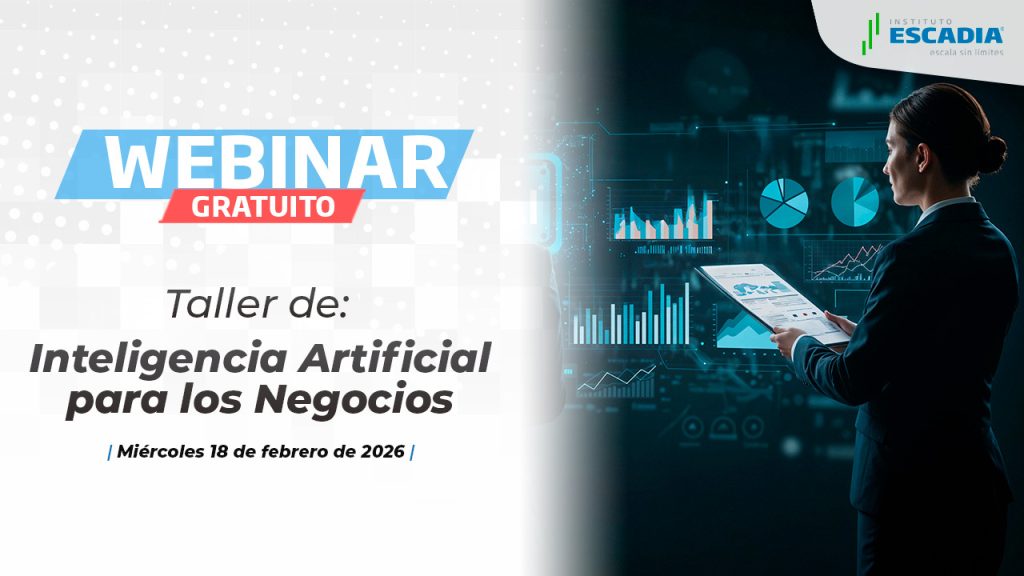 INSTITUTO
ESCADIA®
escala sin límites

WEBINAR
GRATUITO

Taller de:
Inteligencia Artificial para los Negocios

| Miércoles 18 de febrero de 2026 |